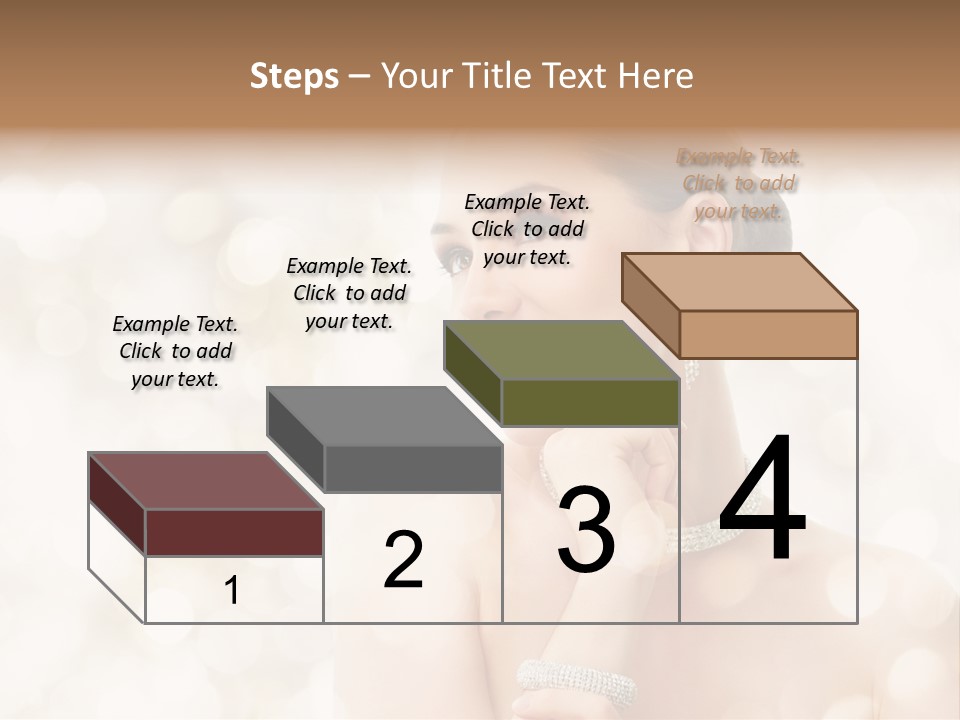 Steps – Your Title Text Here

Example Text. Click to add your text.

Example Text. Click to add your text.

Example Text. Click to add your text.

Example Text. Click to add your text.

1

2

3

4